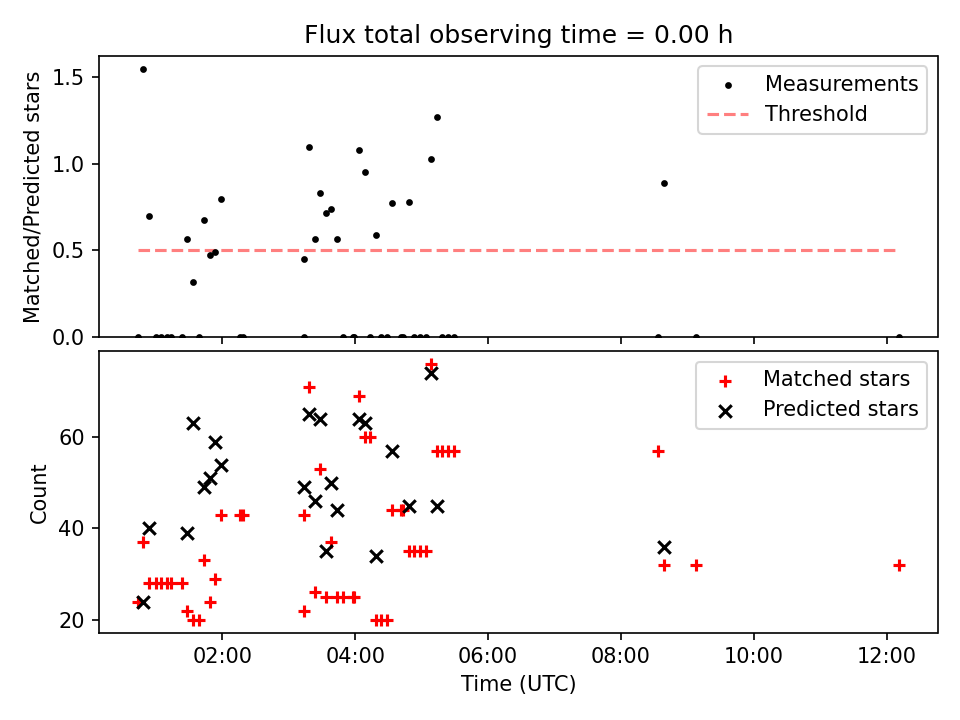 Flux total observing time = 0.00 h

Matched/Predicted stars

1.5
1.0
0.5
0.0

Measurements
Threshold

Count

60
40
20

Matched stars
Predicted stars

02:00
04:00
06:00
08:00
10:00
12:00

Time (UTC)